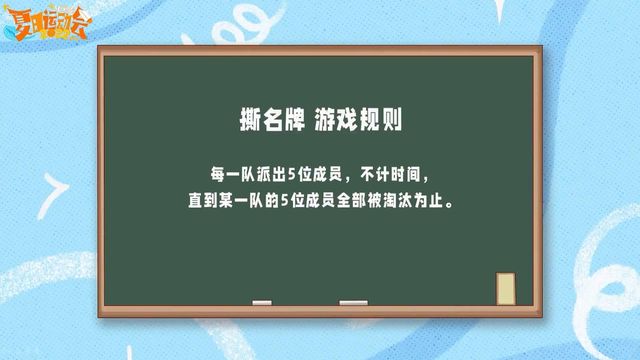 夏日运动会

撕名牌 游戏规则

每一队派出5位成员，不计时间，
直到某一队的5位成员全部被淘汰为止。